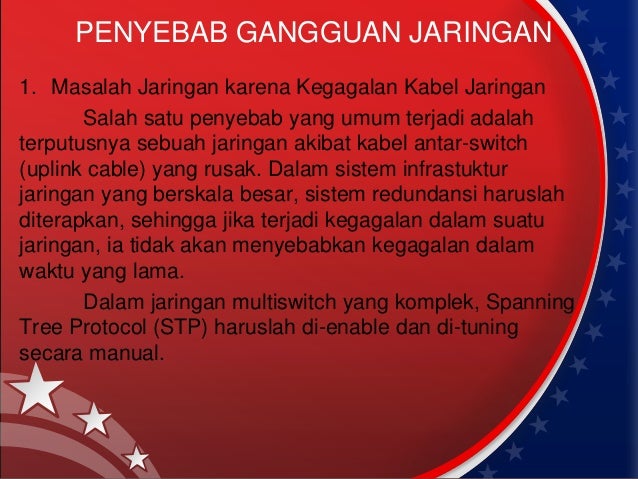 PENYEBAB GANGGUAN JARINGAN

1. Masalah Jaringan karena Kegagalan Kabel Jaringan

Salah satu penyebab yang umum terjadi adalah terputusnya sebuah jaringan akibat kabel antar-switch (uplink cable) yang rusak. Dalam sistem infrastuktur jaringan yang berskala besar, sistem redundansi haruslah diterapkan, sehingga jika terjadi kegagalan dalam suatu jaringan, ia tidak akan menyebabkan kegagalan dalam waktu yang lama.

Dalam jaringan multiswitch yang komplek, Spanning Tree Protocol (STP) haruslah di-enable dan di-tuning secara manual.